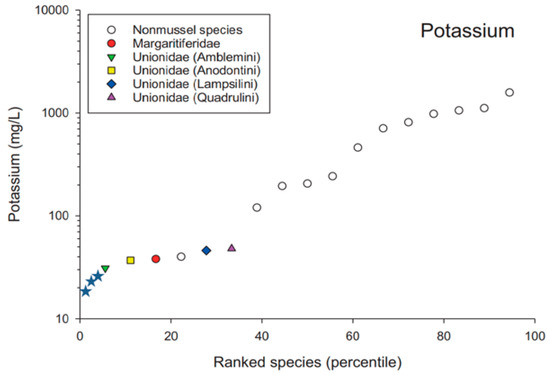 Potassium

Nonmussel species
Margaritiferidae
Unionidae (Amblemini)
Unionidae (Anodontini)
Unionidae (Lampsilini)
Unionidae (Quadrulini)

Potassium (mg/L)

10000
1000
100
10

0
20
40
60
80
100

Ranked species (percentile)